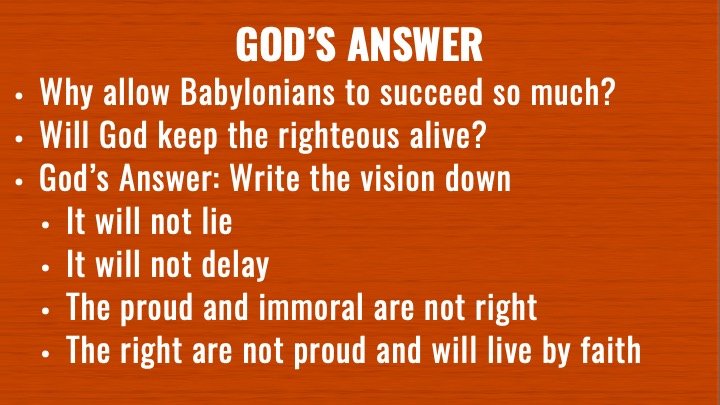 GOD'S ANSWER

• Why allow Babylonians to succeed so much?
• Will God keep the righteous alive?
• God's Answer: Write the vision down
  • It will not lie
  • It will not delay
  • The proud and immoral are not right
  • The right are not proud and will live by faith